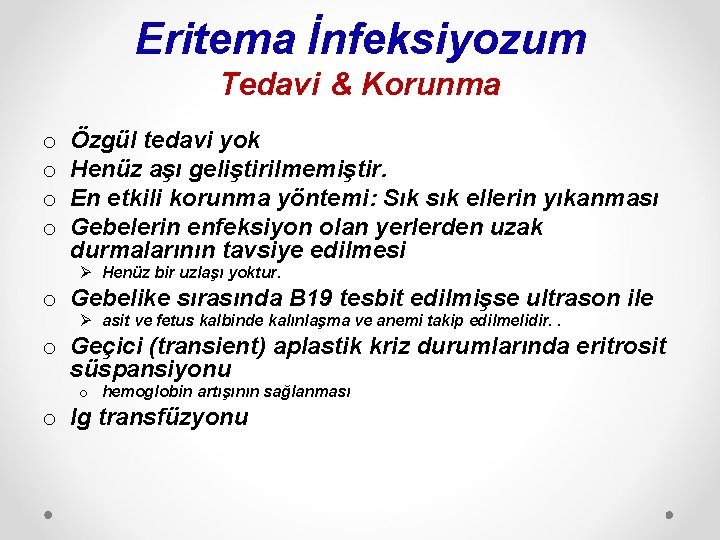 Eritema İnfeksiyozum
Tedavi & Korunma

o Özgül tedavi yok
o Henüz aşı geliştirilmemiştir.
o En etkili korunma yöntemi: Sık sık ellerin yıkanması
o Gebelerin enfeksiyon olan yerlerden uzak durmalarının tavsiye edilmesi
➢ Henüz bir uzlaşı yoktur.
o Gebelike sırasında B19 tesbit edilmişse ultrason ile
➢ asit ve fetus kalbinde kalınlaşma ve anemi takip edilmelidir. .
o Geçici (transient) aplastik kriz durumlarında eritrosit süspansiyonu
o hemoglobin artışının sağlanması
o Ig transfüzyonu